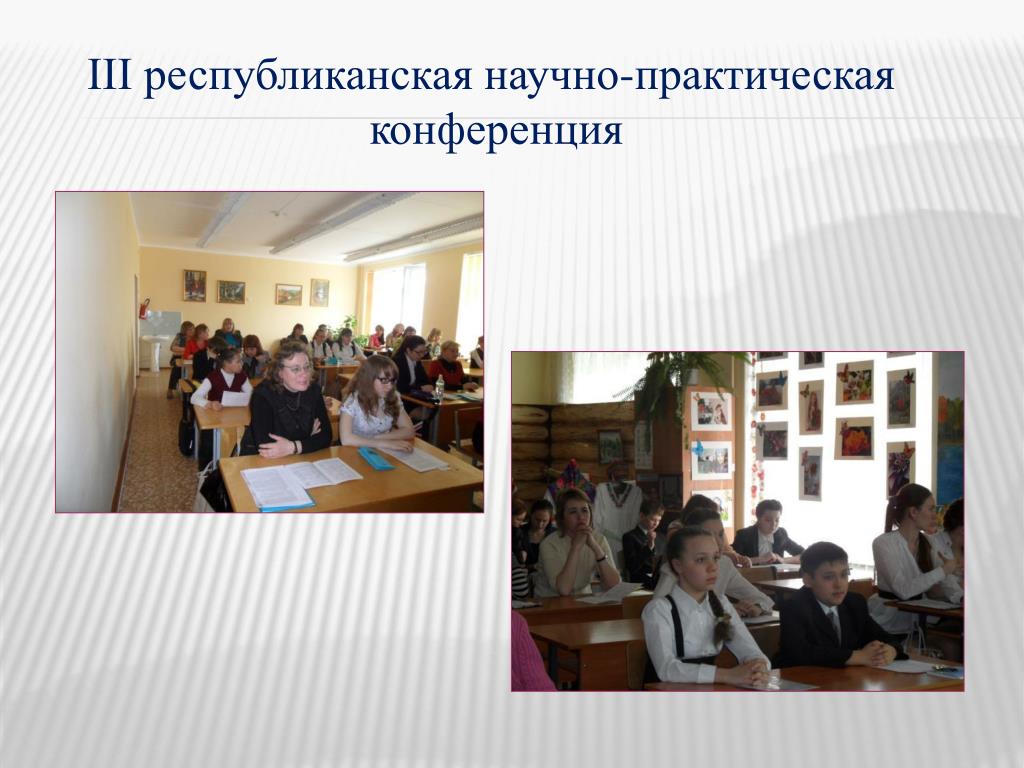 III республиканская научно-практическая конференция